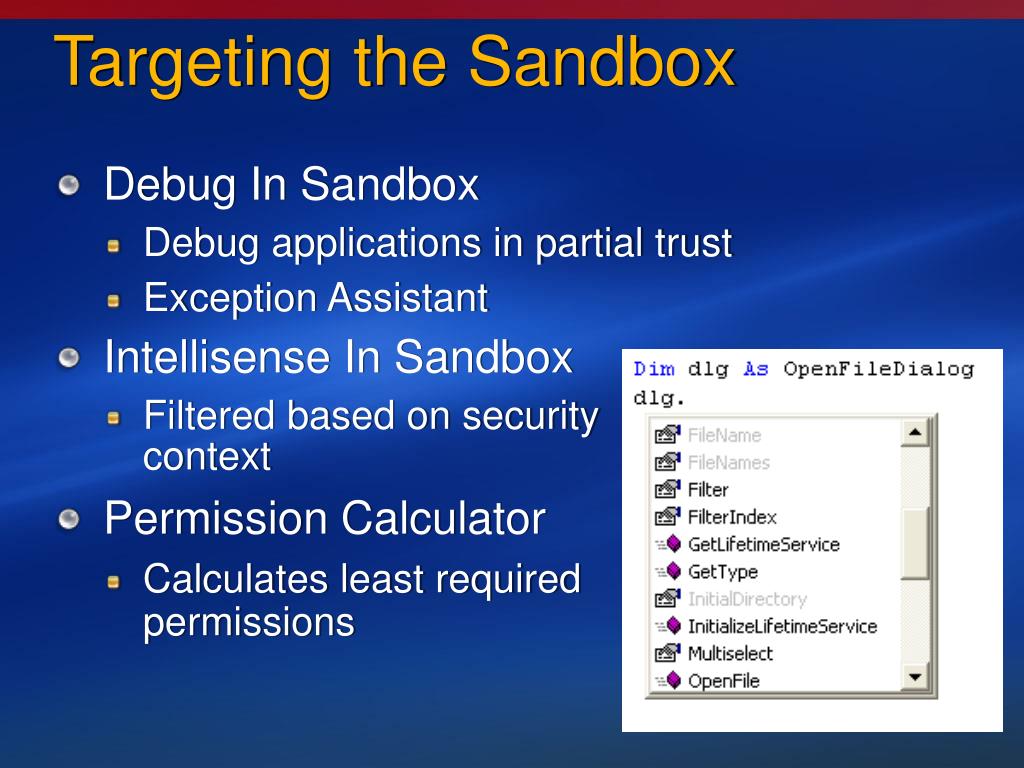 Targeting the Sandbox

Debug In Sandbox

Debug applications in partial trust

Exception Assistant

Intellisense In Sandbox

Filtered based on security context

Permission Calculator

Calculates least required permissions

Dim dlg As OpenFileDialog
dlg.

FileName
FileNames
Filter
FilterIndex
GetLifetimeService
GetType
InitialDirectory
InitializeLifetimeService
Multiselect
OpenFile